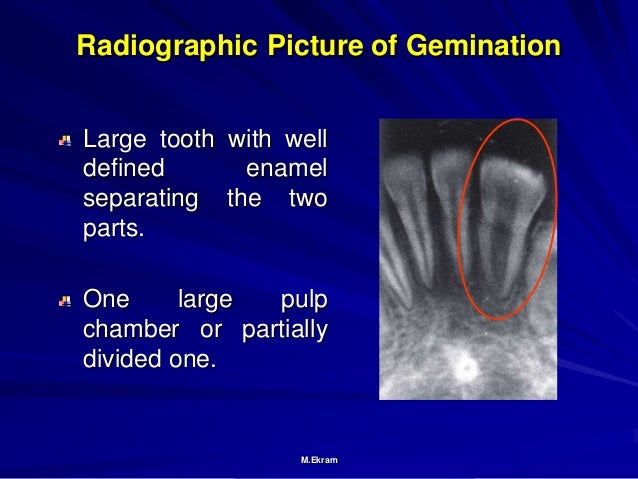 Radiographic Picture of Gemination

Large tooth with well defined enamel separating the two parts.

One large pulp chamber or partially divided one.

M.Ekram